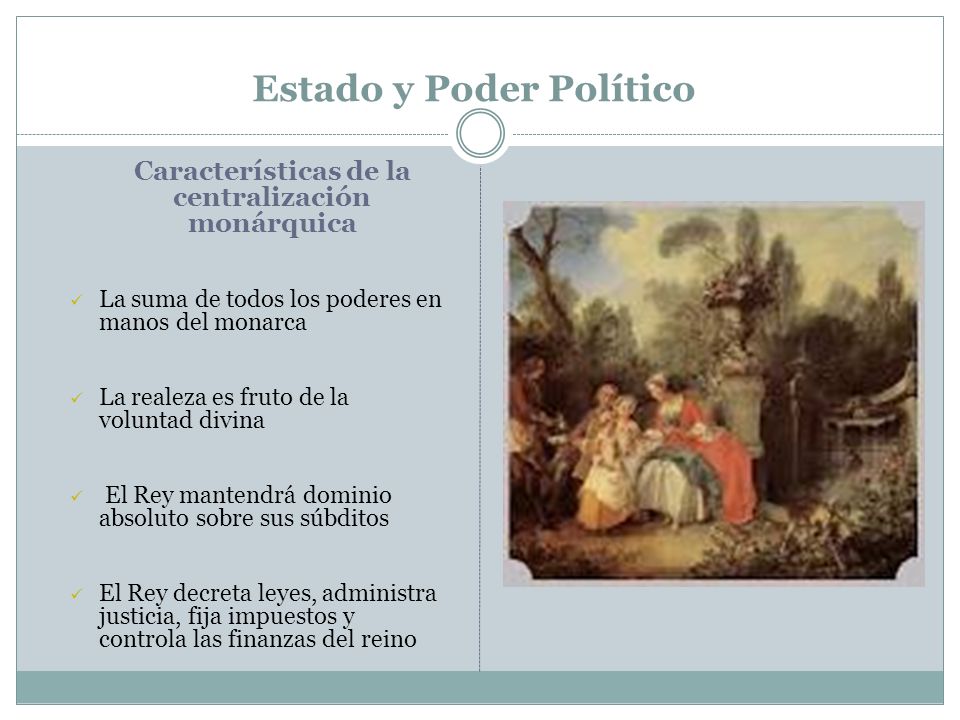 Estado y Poder Político

Características de la centralización monárquica

✓ La suma de todos los poderes en manos del monarca

✓ La realeza es fruto de la voluntad divina

✓ El Rey mantendrá dominio absoluto sobre sus súbditos

✓ El Rey decreta leyes, administra justicia, fija impuestos y controla las finanzas del reino